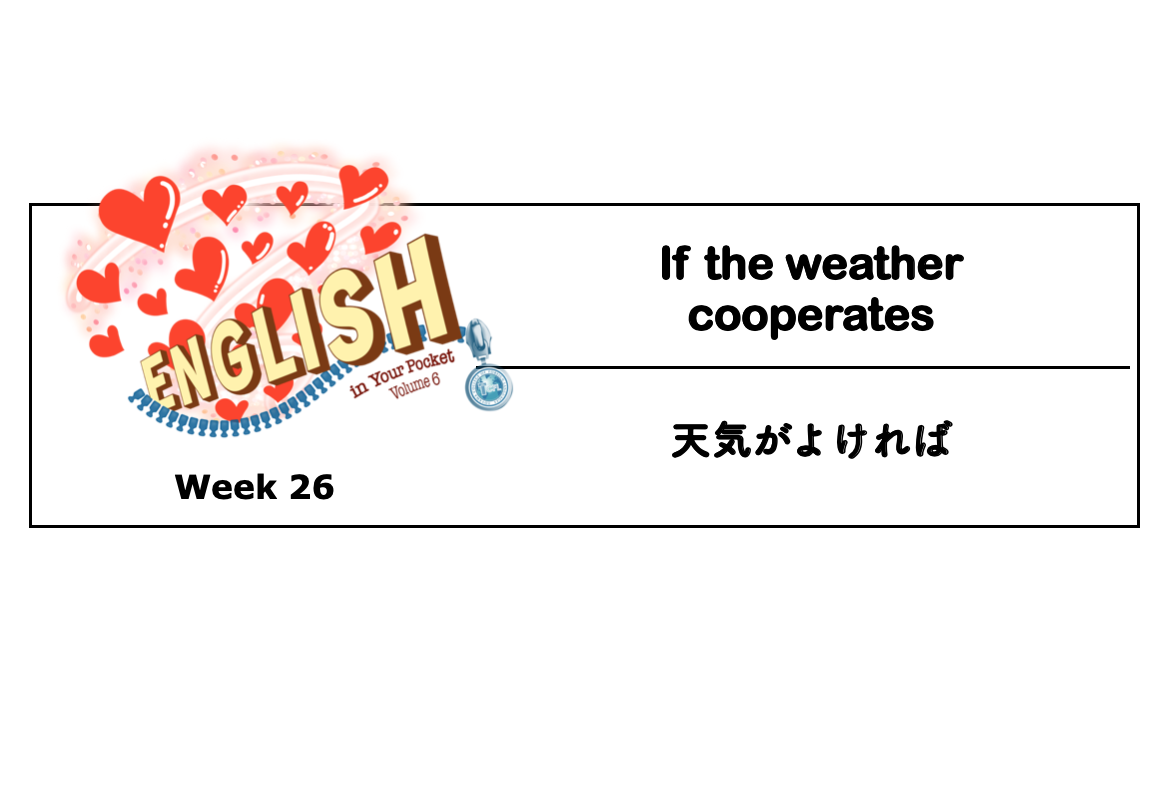 ENGLISH
in Your Pocket
Volume 6

Week 26

If the weather cooperates

天気がよければ